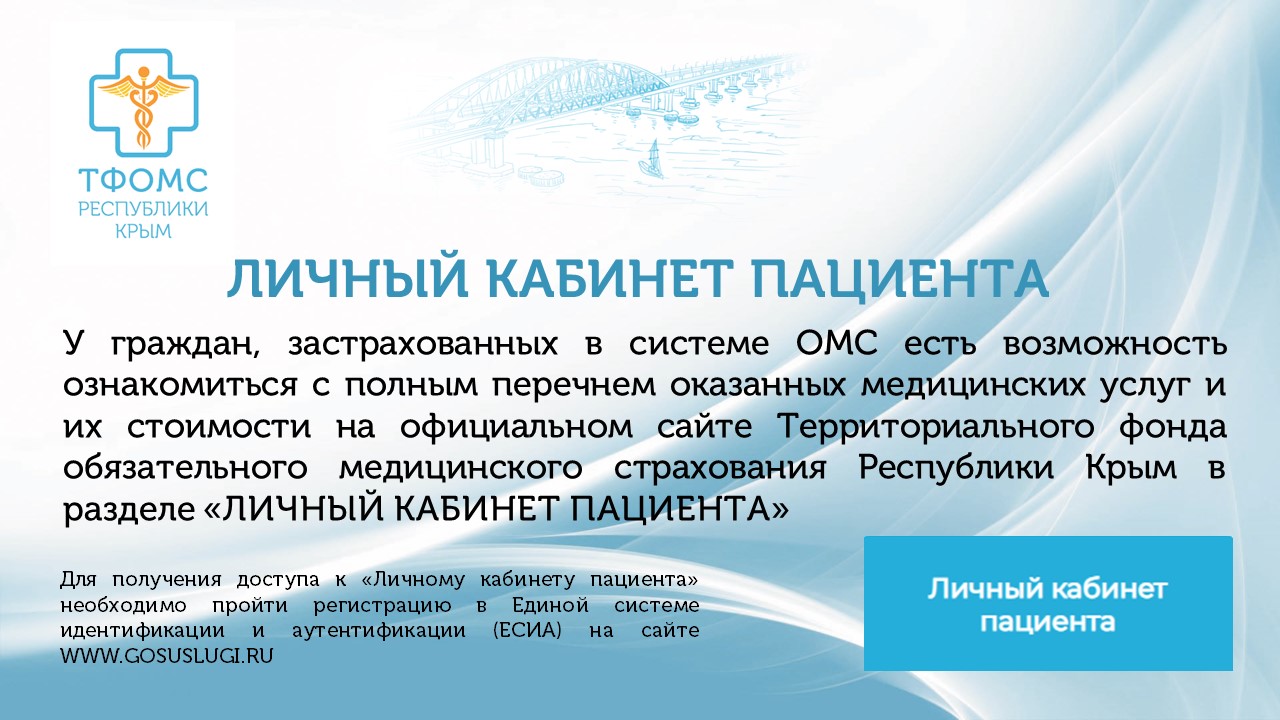 ТФОМС
РЕСПУБЛИКИ
КРЫМ

ЛИЧНЫЙ КАБИНЕТ ПАЦИЕНТА

У граждан, застрахованных в системе ОМС есть возможность ознакомиться с полным перечнем оказанных медицинских услуг и их стоимости на официальном сайте Территориального фонда обязательного медицинского страхования Республики Крым в разделе «ЛИЧНЫЙ КАБИНЕТ ПАЦИЕНТА»

Для получения доступа к «Личному кабинету пациента» необходимо пройти регистрацию в Единой системе идентификации и аутентификации (ЕСИА) на сайте WWW.GOSUSLUGI.RU

Личный кабинет пациента